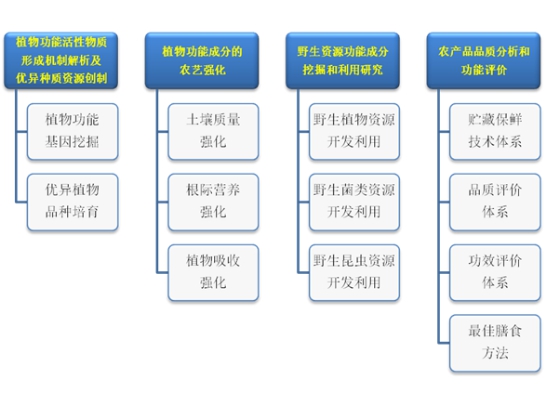 植物功能活性物质形成机制解析及优异种质资源创制

植物功能基因挖掘

优异植物品种培育

植物功能成分的农艺强化

土壤质量强化

根际营养强化

植物吸收强化

野生资源功能成分挖掘和利用研究

野生植物资源开发利用

野生菌类资源开发利用

野生昆虫资源开发利用

农产品品质分析和功能评价

贮藏保鲜技术体系

品质评价体系

功效评价体系

最佳膳食方法